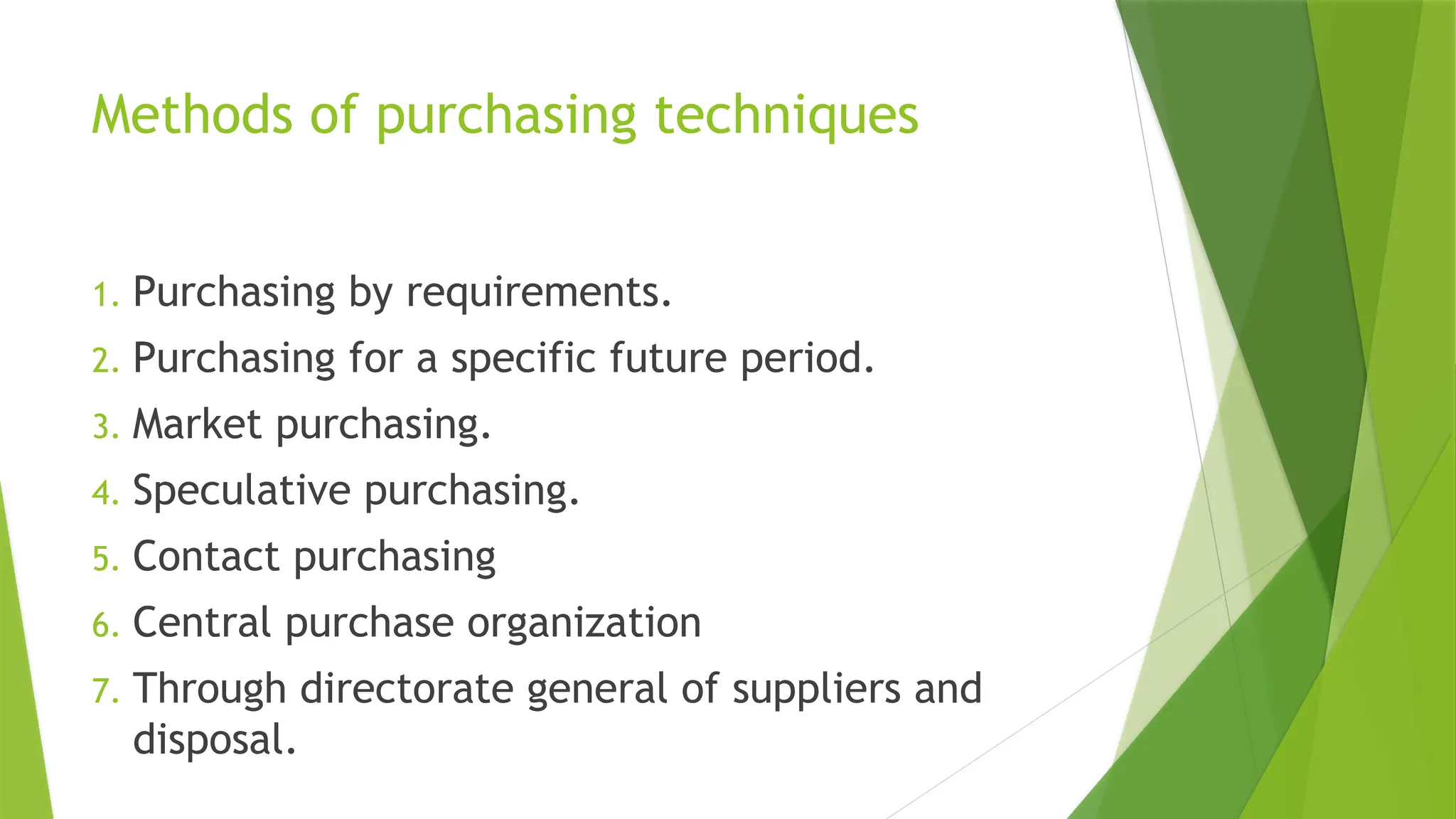 Methods of purchasing techniques

1. Purchasing by requirements.
2. Purchasing for a specific future period.
3. Market purchasing.
4. Speculative purchasing.
5. Contact purchasing
6. Central purchase organization
7. Through directorate general of suppliers and disposal.